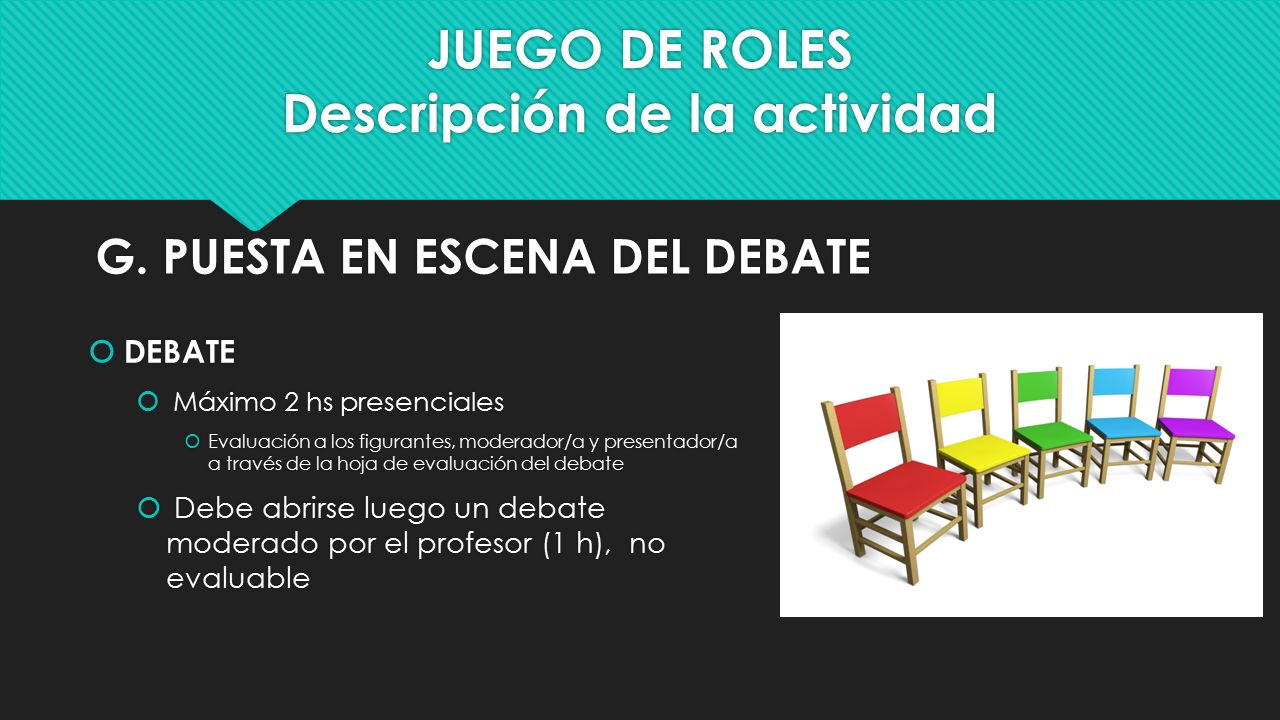 JUEGO DE ROLES
Descripción de la actividad

G. PUESTA EN ESCENA DEL DEBATE

DEBATE

Máximo 2 hs presenciales

Evaluación a los figurantes, moderador/a y presentador/a a través de la hoja de evaluación del debate

Debe abrirse luego un debate moderado por el profesor (1 h), no evaluable